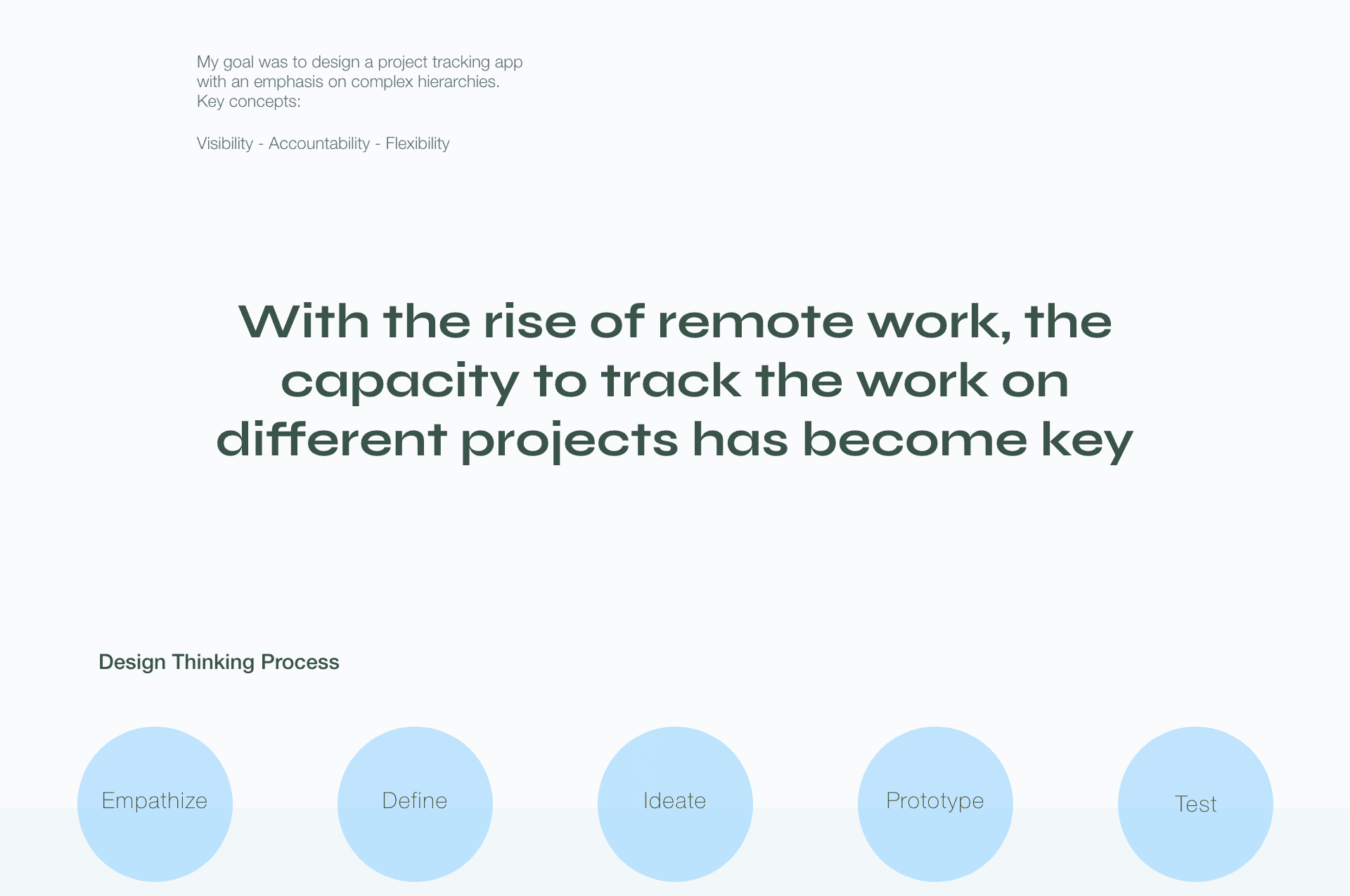 My goal was to design a project tracking app with an emphasis on complex hierarchies.
Key concepts:

Visibility - Accountability - Flexibility

With the rise of remote work, the capacity to track the work on different projects has become key

Design Thinking Process

Empathize

Define

Ideate

Prototype

Test